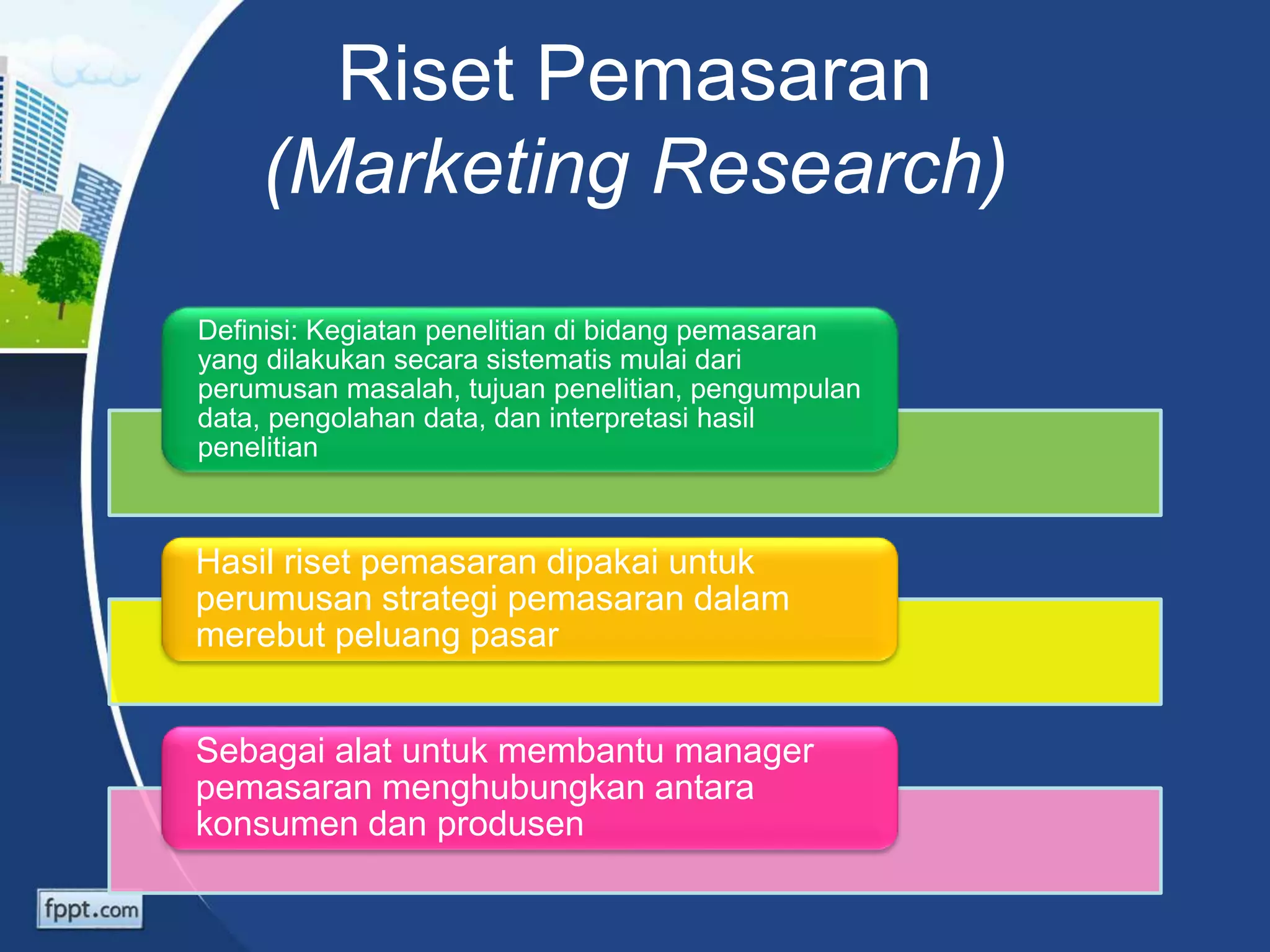 Riset Pemasaran
(Marketing Research)

Definisi: Kegiatan penelitian di bidang pemasaran yang dilakukan secara sistematis mulai dari perumusan masalah, tujuan penelitian, pengumpulan data, pengolahan data, dan interpretasi hasil penelitian

Hasil riset pemasaran dipakai untuk perumusan strategi pemasaran dalam merebut peluang pasar

Sebagai alat untuk membantu manager pemasaran menghubungkan antara konsumen dan produsen

fppt.com